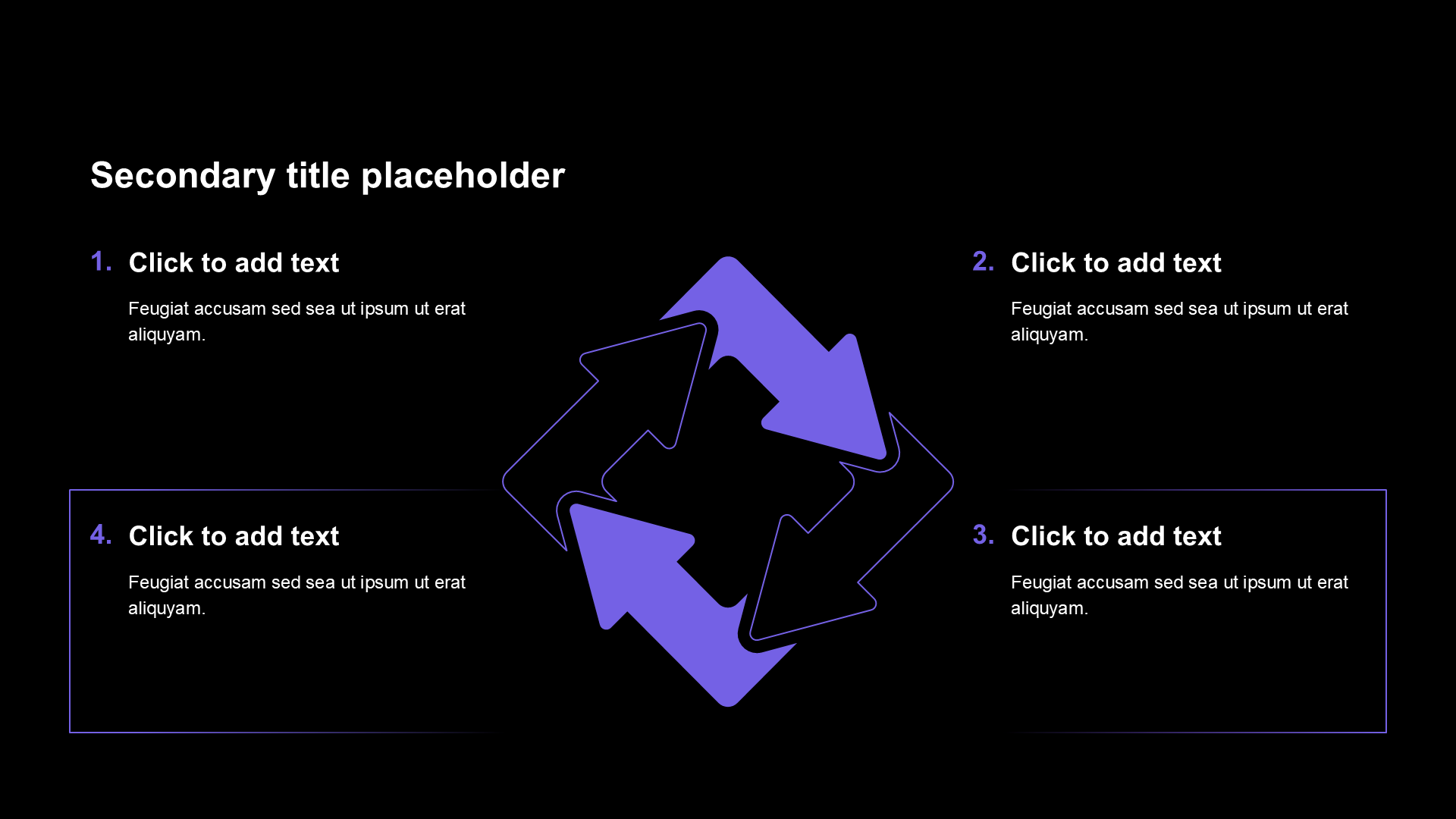 Secondary title placeholder

1. Click to add text

Feugiat accusam sed sea ut ipsum ut erat aliquyam.

2. Click to add text

Feugiat accusam sed sea ut ipsum ut erat aliquyam.

4. Click to add text

Feugiat accusam sed sea ut ipsum ut erat aliquyam.

3. Click to add text

Feugiat accusam sed sea ut ipsum ut erat aliquyam.